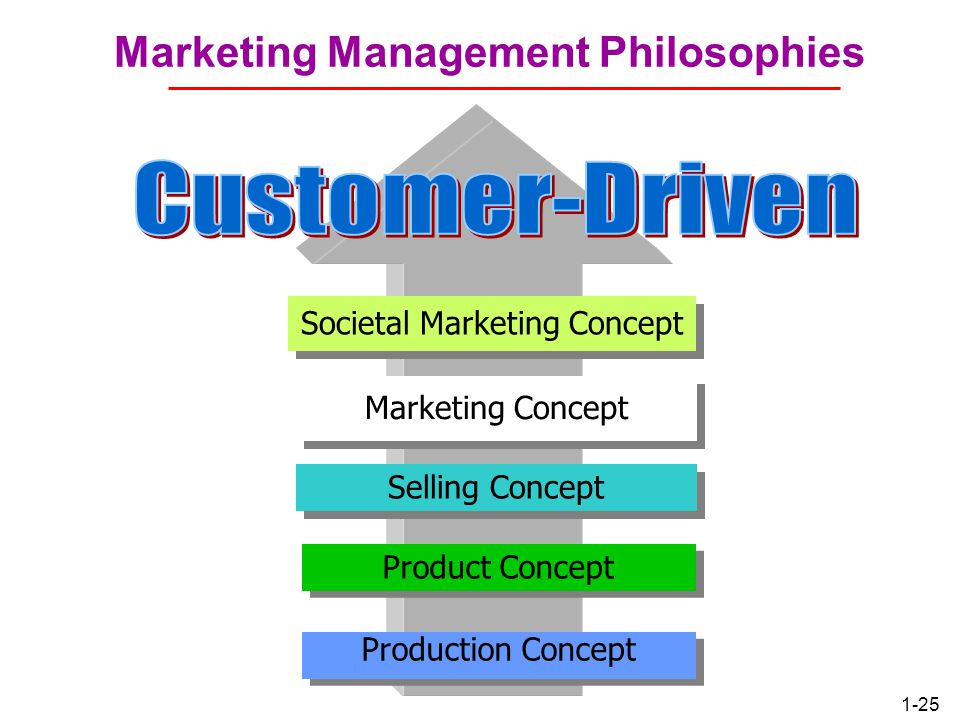 Marketing Management Philosophies

Customer-Driven

Societal Marketing Concept

Marketing Concept

Selling Concept

Product Concept

Production Concept

1-25